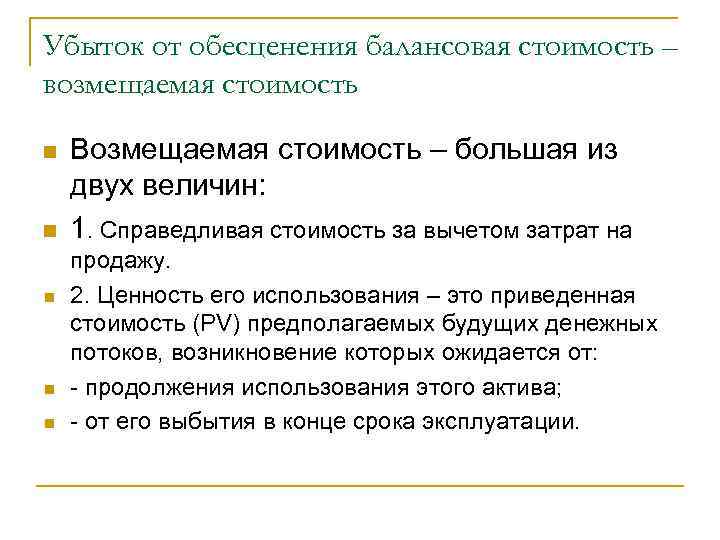 Убыток от обесценения балансовая стоимость – возмещаемая стоимость

Возмещаемая стоимость – большая из двух величин:

1. Справедливая стоимость за вычетом затрат на продажу.

2. Ценность его использования – это приведенная стоимость (PV) предполагаемых будущих денежных потоков, возникновение которых ожидается от:

- продолжения использования этого актива;

- от его выбытия в конце срока эксплуатации.